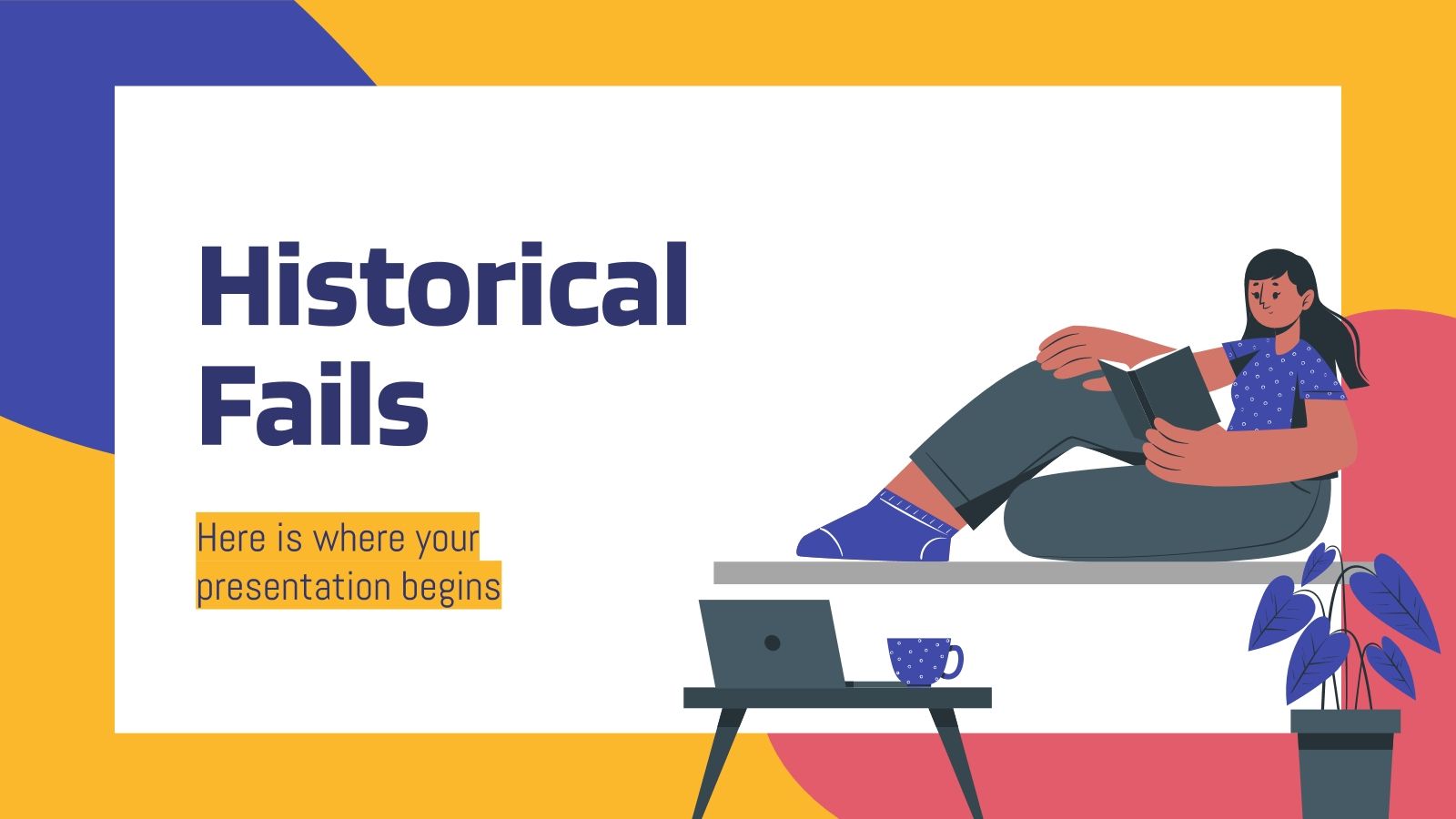 Historical Fails

Here is where your presentation begins